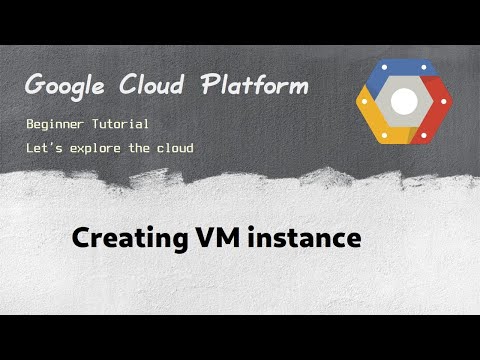 Google Cloud Platform

Beginner Tutorial

Let's explore the cloud

Creating VM instance